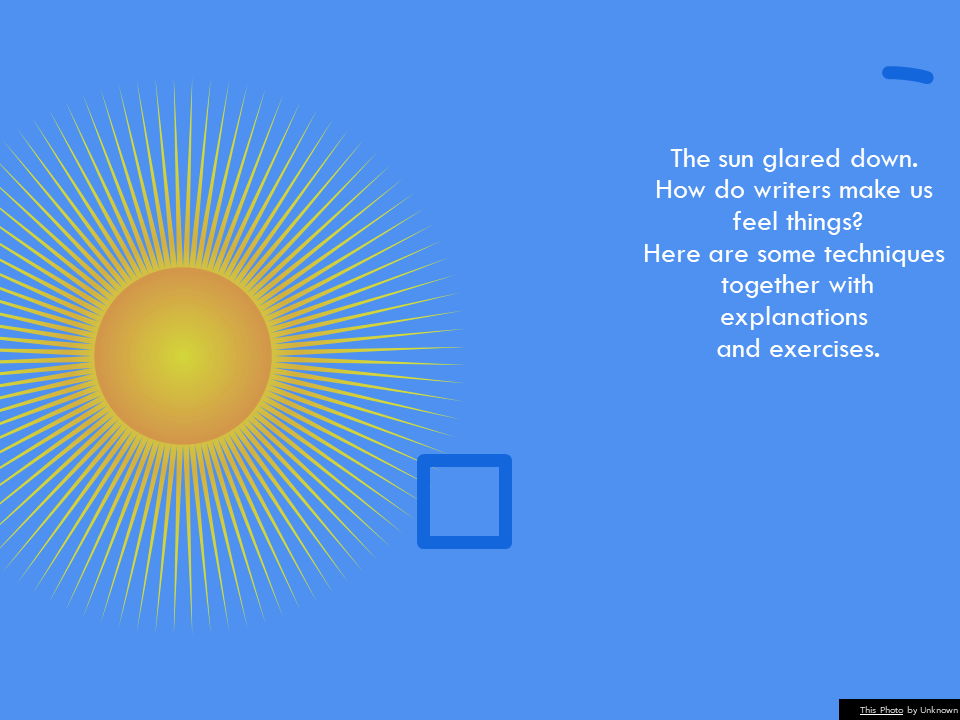 The sun glared down.
How do writers make us feel things?
Here are some techniques together with explanations and exercises.

This Photo by Unknown